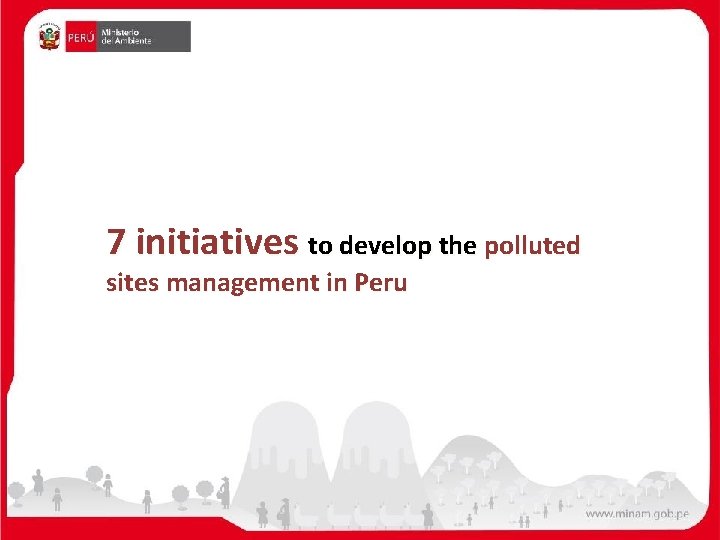 PERÚ Ministerio del Ambiente

7 initiatives to develop the polluted sites management in Peru

www.minam.gob.pe